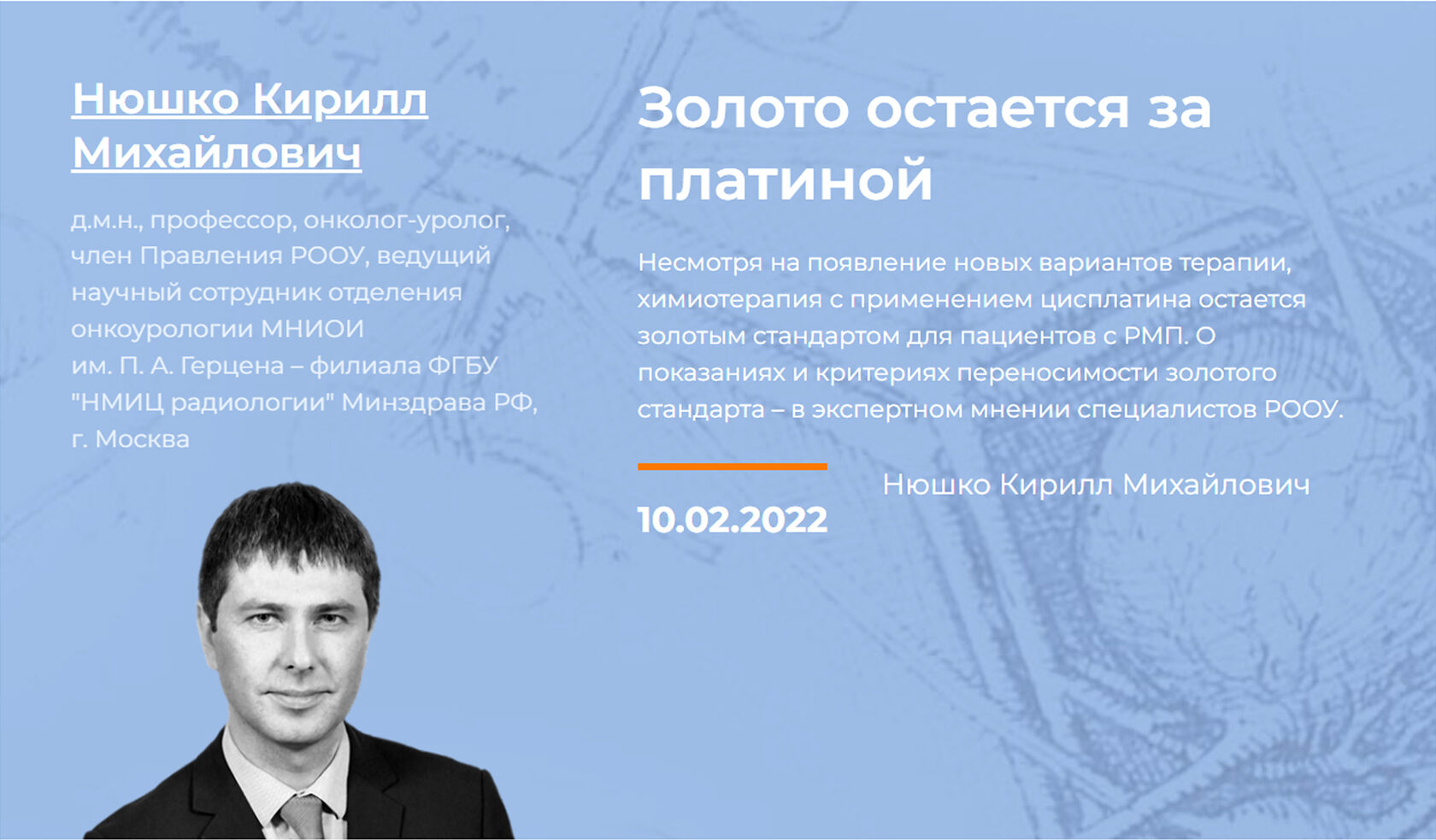 Нюшко Кирилл Михайлович

д.м.н., профессор, онколог-уролог, член Правления РООУ, ведущий научный сотрудник отделения онкоурологии МНИОИ им. П. А. Герцена – филиала ФГБУ "НМИЦ радиологии" Минздрава РФ, г. Москва

Золото остается за платиной

Несмотря на появление новых вариантов терапии, химиотерапия с применением цисплатина остается золотым стандартом для пациентов с РМП. О показаниях и критериях переносимости золотого стандарта – в экспертном мнении специалистов РООУ.

10.02.2022

Нюшко Кирилл Михайлович